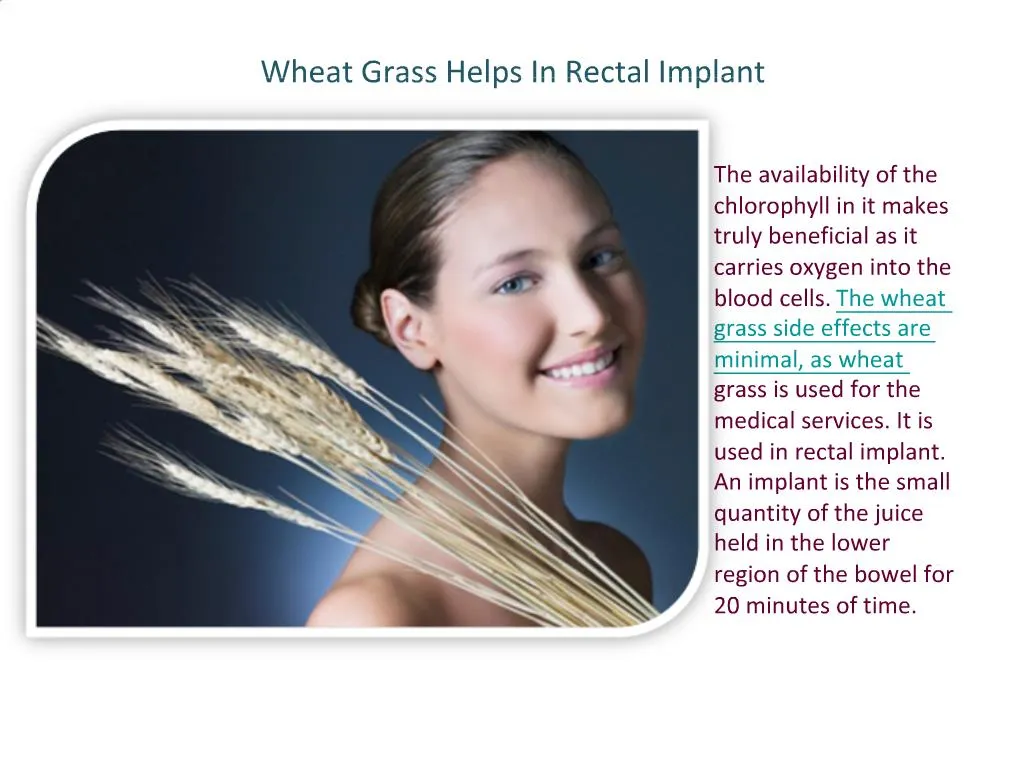 Wheat Grass Helps In Rectal Implant

The availability of the chlorophyll in it makes truly beneficial as it carries oxygen into the blood cells. The wheat grass side effects are minimal, as wheat grass is used for the medical services. It is used in rectal implant. An implant is the small quantity of the juice held in the lower region of the bowel for 20 minutes of time.